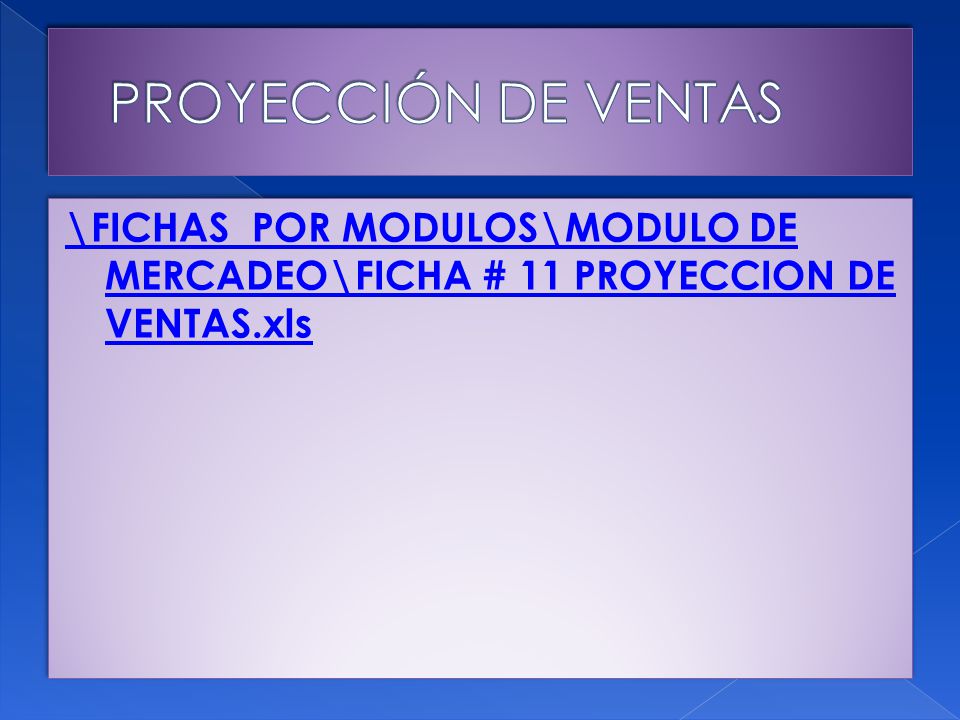 PROYECCIÓN DE VENTAS

\FICHAS POR MODULOS\MODULO DE MERCADEO\FICHA # 11 PROYECCION DE VENTAS.xls